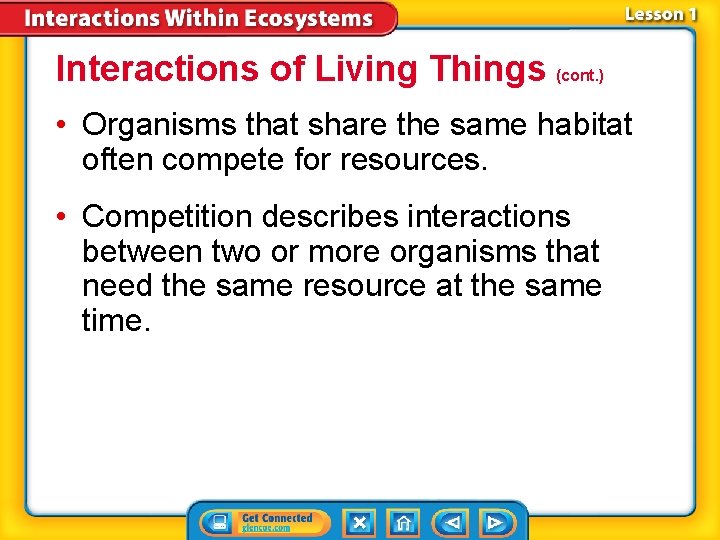 Interactions Within Ecosystems

Lesson 1

Interactions of Living Things (cont.)

• Organisms that share the same habitat often compete for resources.

• Competition describes interactions between two or more organisms that need the same resource at the same time.

Get Connected
glencoe.com